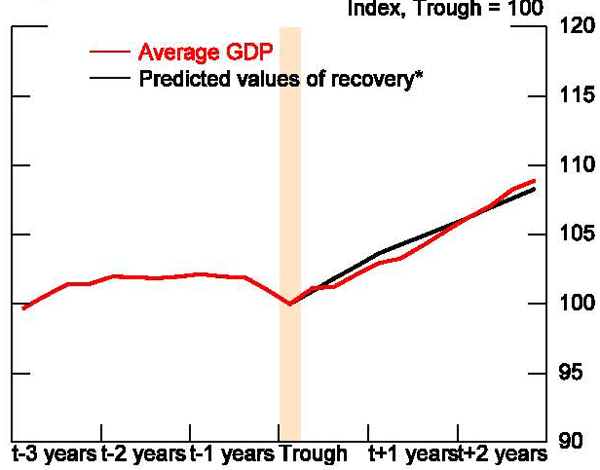 Index, Trough = 100

Average GDP
Predicted values of recovery*

120
115
110
105
100
95
90

t-3 years t-2 years t-1 years Trough t+1 years t+2 years